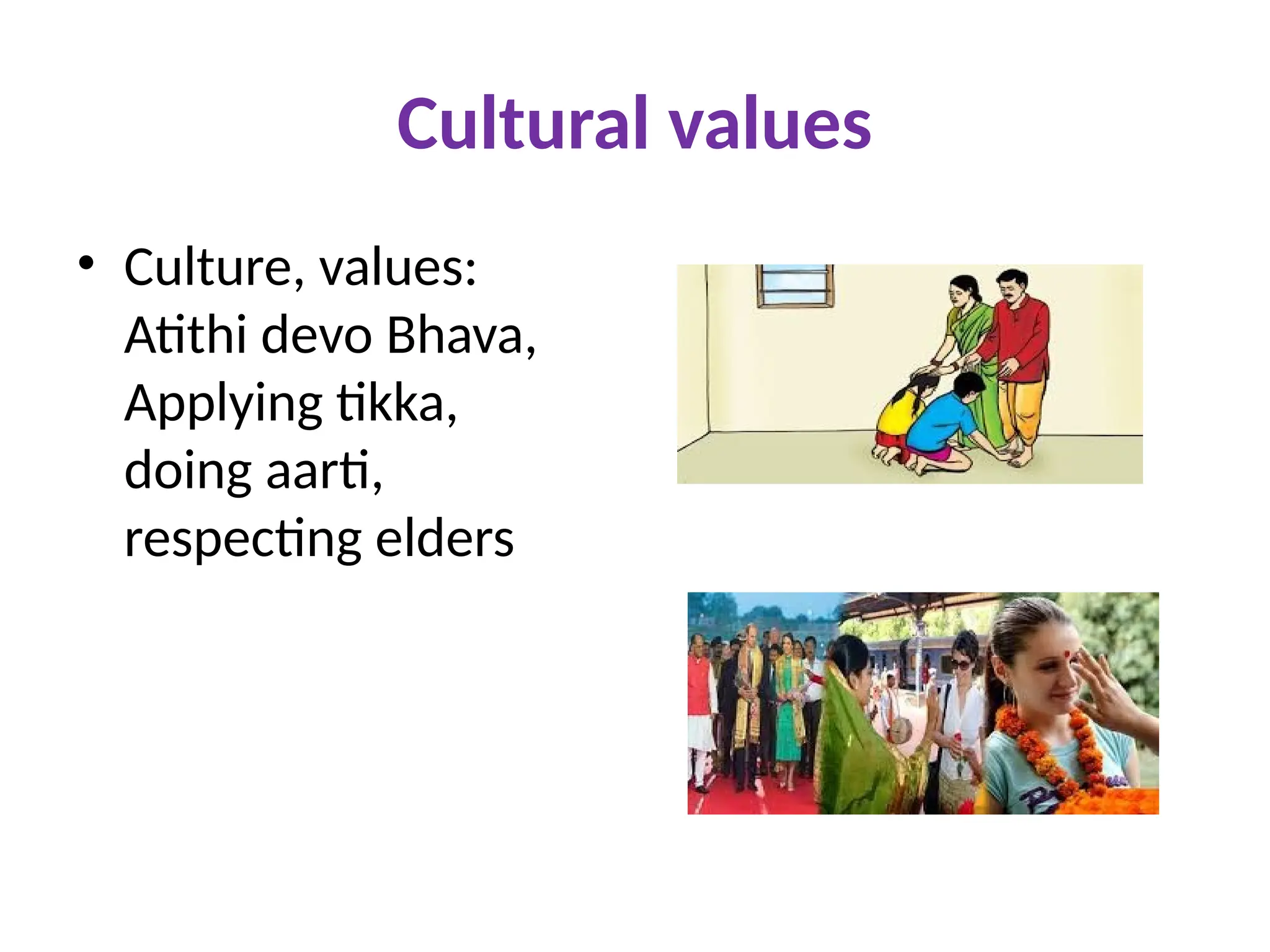 Cultural values

• Culture, values: Atithi devo Bhava, Applying tikka, doing aarti, respecting elders